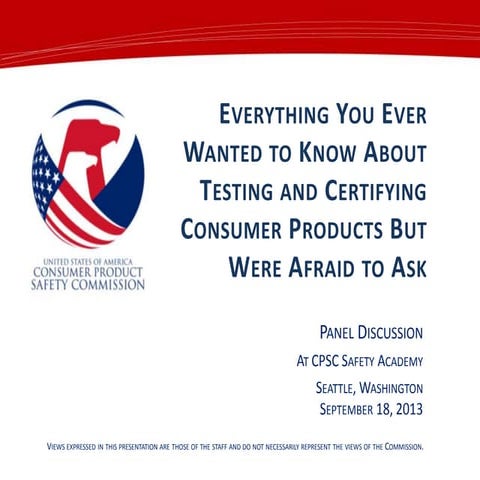 UNITED STATES OF AMERICA
CONSUMER PRODUCT
SAFETY COMMISSION

EVERYTHING YOU EVER WANTED TO KNOW ABOUT TESTING AND CERTIFYING CONSUMER PRODUCTS BUT WERE AFRAID TO ASK

PANEL DISCUSSION

AT CPSC SAFETY ACADEMY

SEATTLE, WASHINGTON
SEPTEMBER 18, 2013

VIEWS EXPRESSED IN THIS PRESENTATION ARE THOSE OF THE STAFF AND DO NOT NECESSARILY REPRESENT THE VIEWS OF THE COMMISSION.